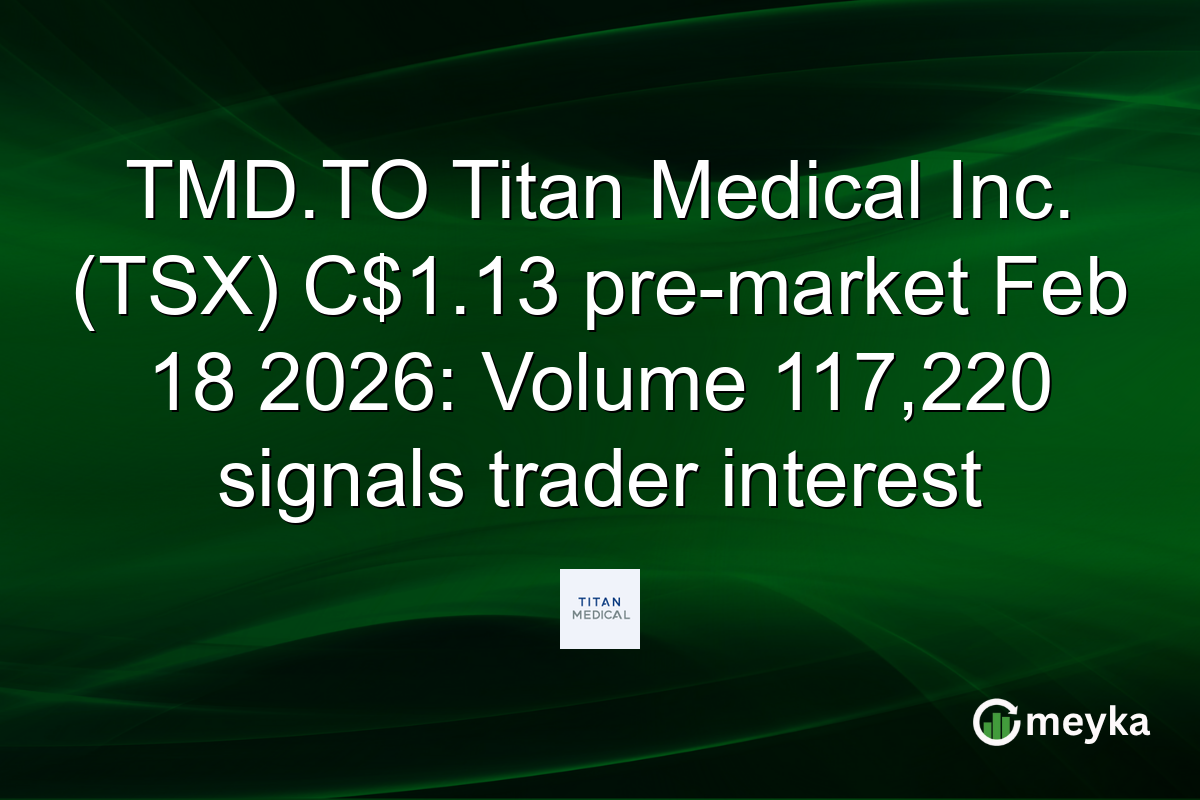 TMD.TO Titan Medical Inc. (TSX) C$1.13 pre-market Feb 18 2026: Volume 117,220 signals trader interest

TITAN
MEDICAL

meyka